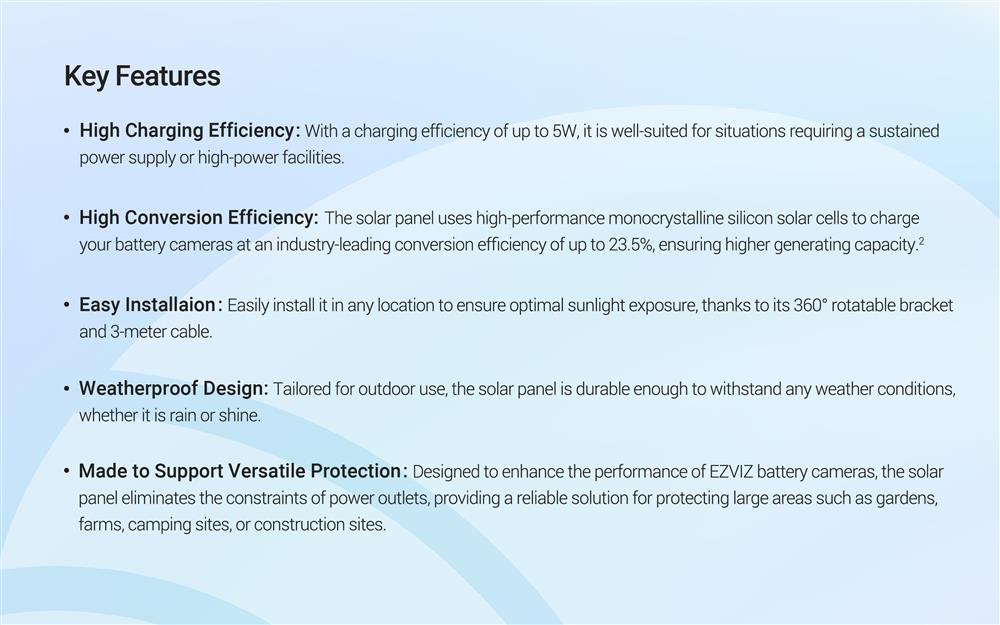 Key Features

• High Charging Efficiency: With a charging efficiency of up to 5W, it is well-suited for situations requiring a sustained power supply or high-power facilities.

• High Conversion Efficiency: The solar panel uses high-performance monocrystalline silicon solar cells to charge your battery cameras at an industry-leading conversion efficiency of up to 23.5%, ensuring higher generating capacity.$^2$

• Easy Installaion: Easily install it in any location to ensure optimal sunlight exposure, thanks to its 360° rotatable bracket and 3-meter cable.

• Weatherproof Design: Tailored for outdoor use, the solar panel is durable enough to withstand any weather conditions, whether it is rain or shine.

• Made to Support Versatile Protection: Designed to enhance the performance of EZVIZ battery cameras, the solar panel eliminates the constraints of power outlets, providing a reliable solution for protecting large areas such as gardens, farms, camping sites, or construction sites.